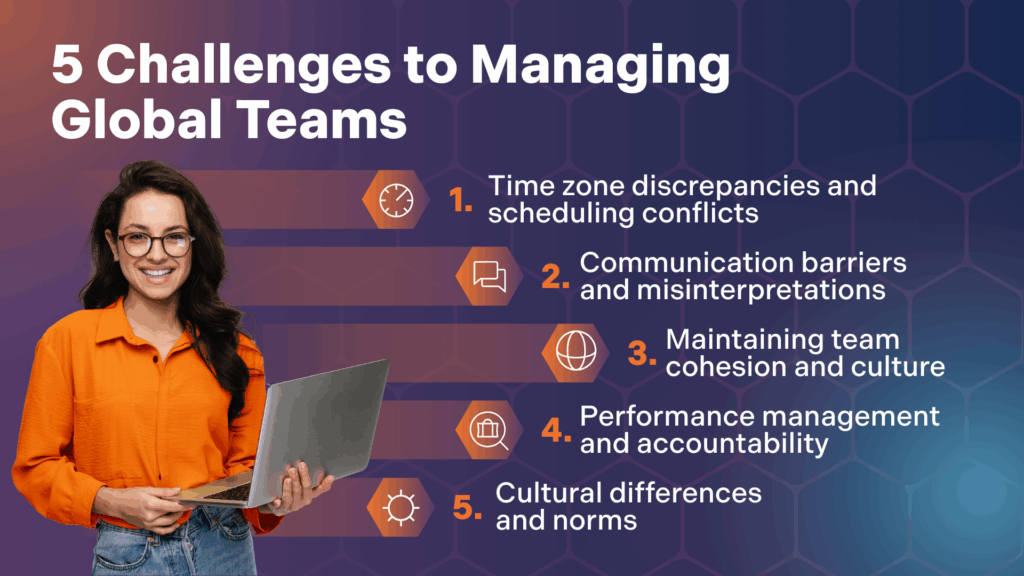 5 Challenges to Managing Global Teams

1. Time zone discrepancies and scheduling conflicts

2. Communication barriers and misinterpretations

3. Maintaining team cohesion and culture

4. Performance management and accountability

5. Cultural differences and norms